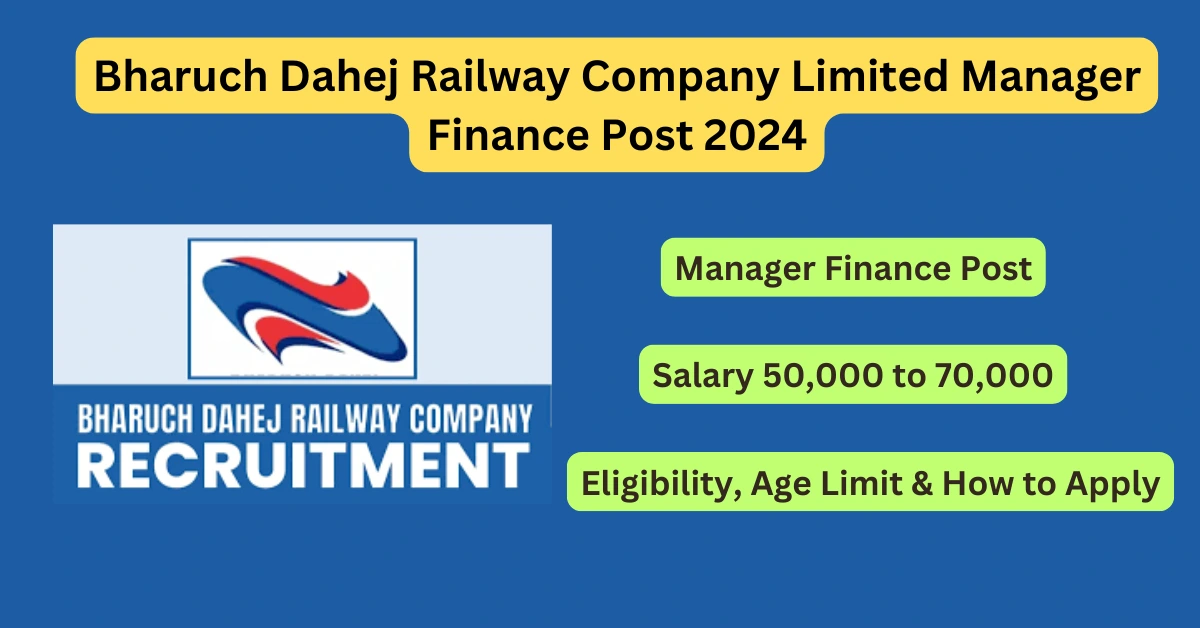 Bharuch Dahej Railway Company Limited Manager Finance Post 2024

BHARUCH DAHEJ RAILWAY COMPANY
RECRUITMENT

Manager Finance Post

Salary 50,000 to 70,000

Eligibility, Age Limit & How to Apply